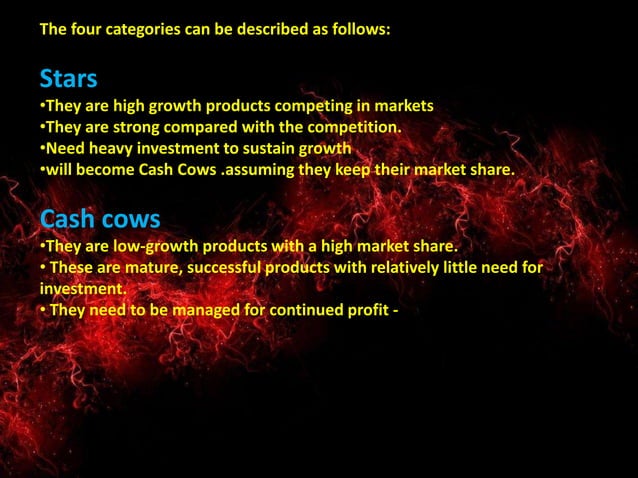 The four categories can be described as follows:

Stars
•They are high growth products competing in markets
•They are strong compared with the competition.
•Need heavy investment to sustain growth
•will become Cash Cows .assuming they keep their market share.

Cash cows
•They are low-growth products with a high market share.
• These are mature, successful products with relatively little need for investment.
• They need to be managed for continued profit -